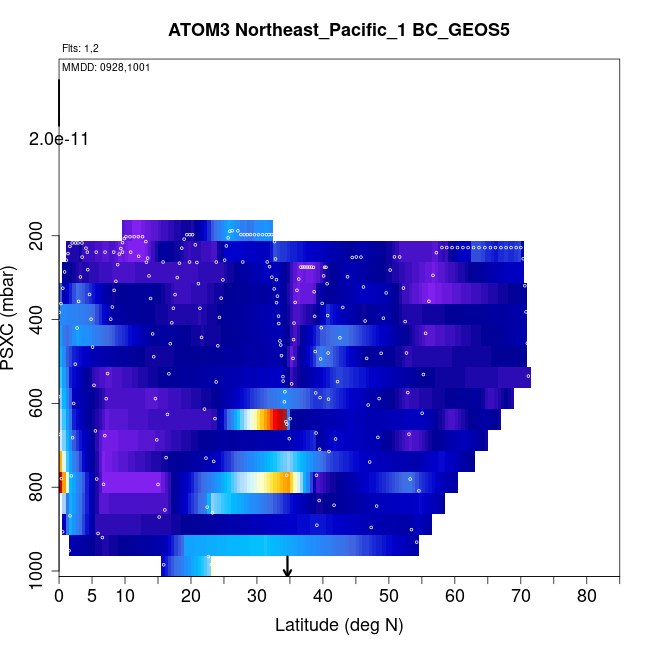 ATOM3 Northeast_Pacific_1 BC_GEOS5

Flts: 1,2

MMDD: 0928,1001

2.0e-11

PSXC (mbar)

200
400
600
800
1000

0 5 10 20 30 40 50 60 70 80

Latitude (deg N)